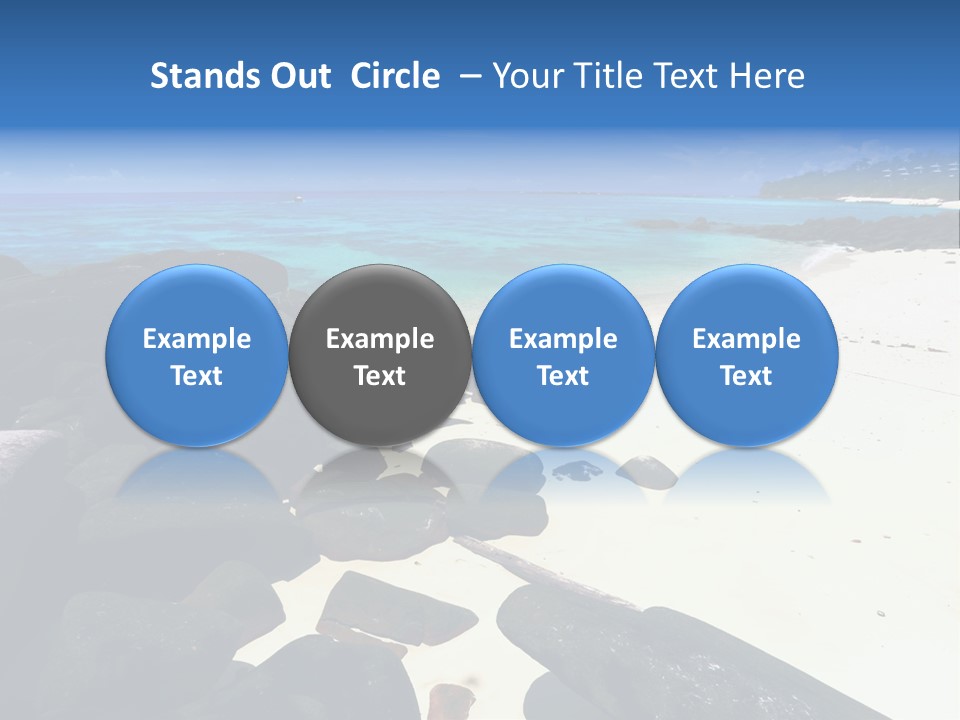 Stands Out Circle – Your Title Text Here

Example Text

Example Text

Example Text

Example Text